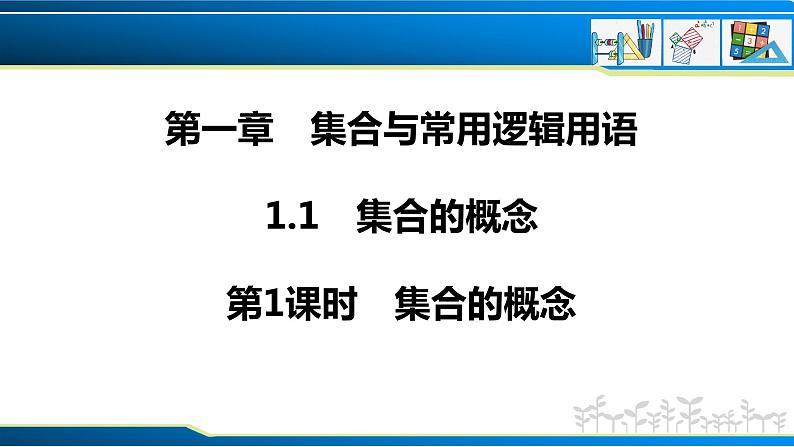 第一章　集合与常用逻辑用语

1.1　集合的概念

第1课时　集合的概念